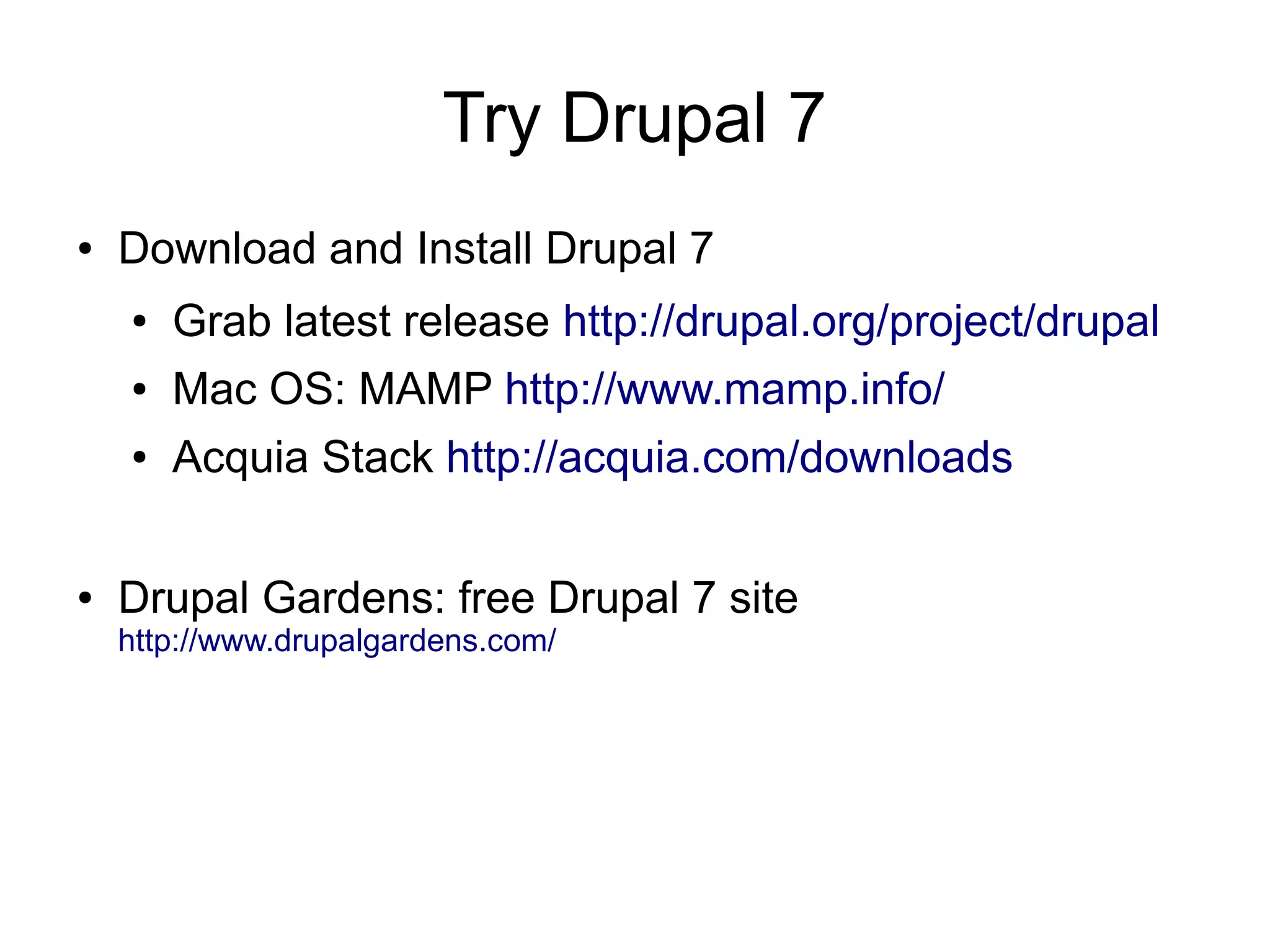 Try Drupal 7

• Download and Install Drupal 7
  • Grab latest release http://drupal.org/project/drupal
  • Mac OS: MAMP http://www.mamp.info/
  • Acquia Stack http://acquia.com/downloads

• Drupal Gardens: free Drupal 7 site http://www.drupalgardens.com/